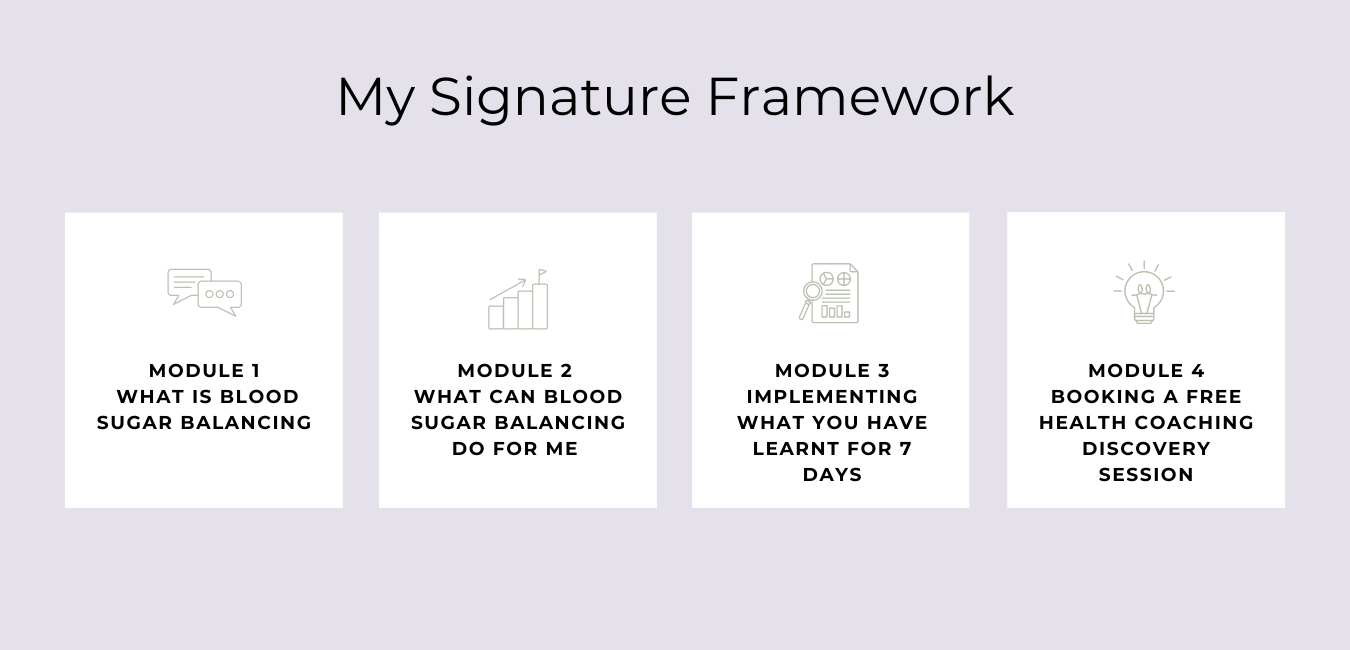 My Signature Framework

MODULE 1
WHAT IS BLOOD SUGAR BALANCING

MODULE 2
WHAT CAN BLOOD SUGAR BALANCING DO FOR ME

MODULE 3
IMPLEMENTING WHAT YOU HAVE LEARNT FOR 7 DAYS

MODULE 4
BOOKING A FREE HEALTH COACHING DISCOVERY SESSION